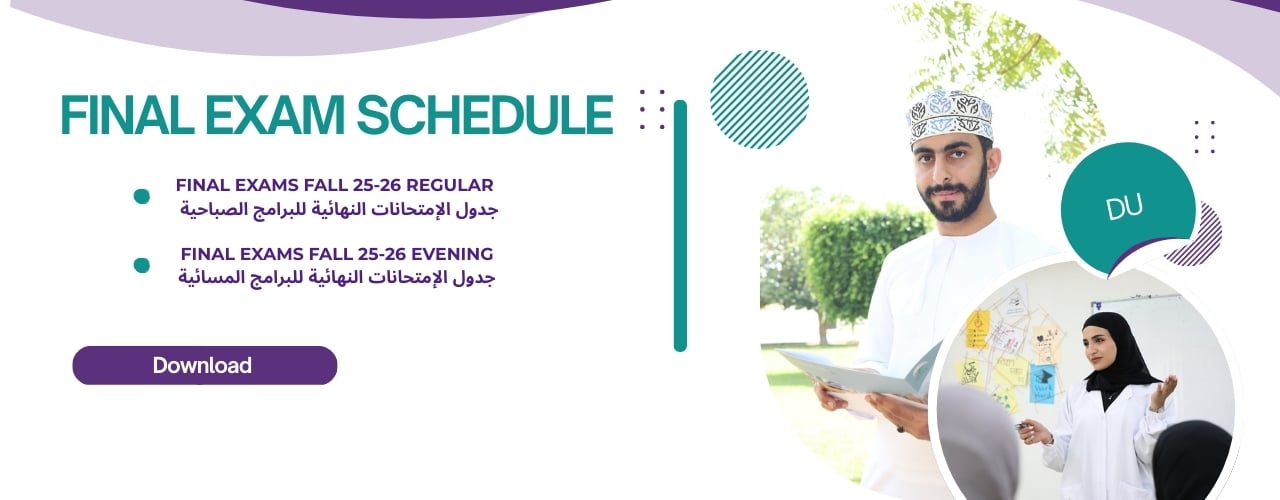 FINAL EXAM SCHEDULE

FINAL EXAMS FALL 25-26 REGULAR
جدول الإمتحانات النهائية للبرامج الصباحية

FINAL EXAMS FALL 25-26 EVENING
جدول الإمتحانات النهائية للبرامج المسائية

Download

DU